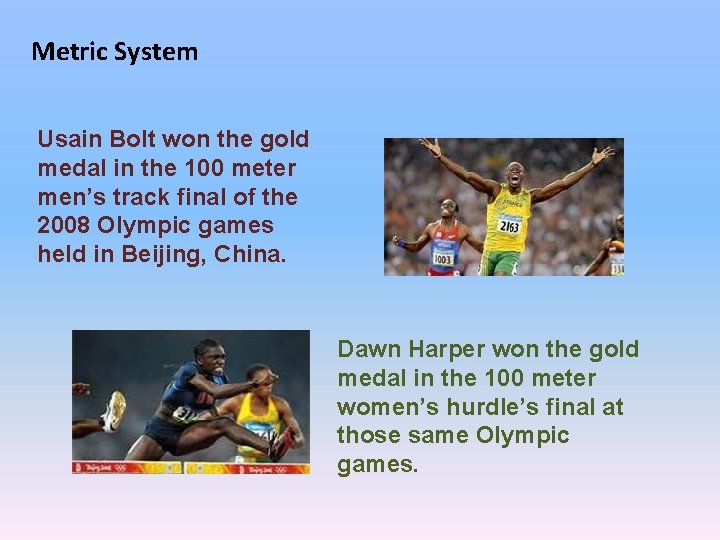 Metric System

Usain Bolt won the gold medal in the 100 meter men's track final of the 2008 Olympic games held in Beijing, China.

2163

1003

Dawn Harper won the gold medal in the 100 meter women's hurdle's final at those same Olympic games.